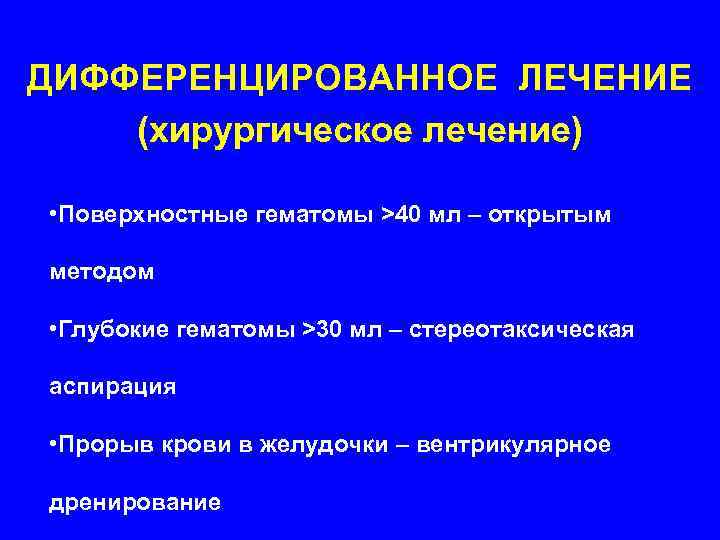 ДИФФЕРЕНЦИРОВАННОЕ ЛЕЧЕНИЕ
(хирургическое лечение)

•Поверхностные гематомы >40 мл – открытым методом

•Глубокие гематомы >30 мл – стереотаксическая аспирация

•Прорыв крови в желудочки – вентрикулярное дренирование